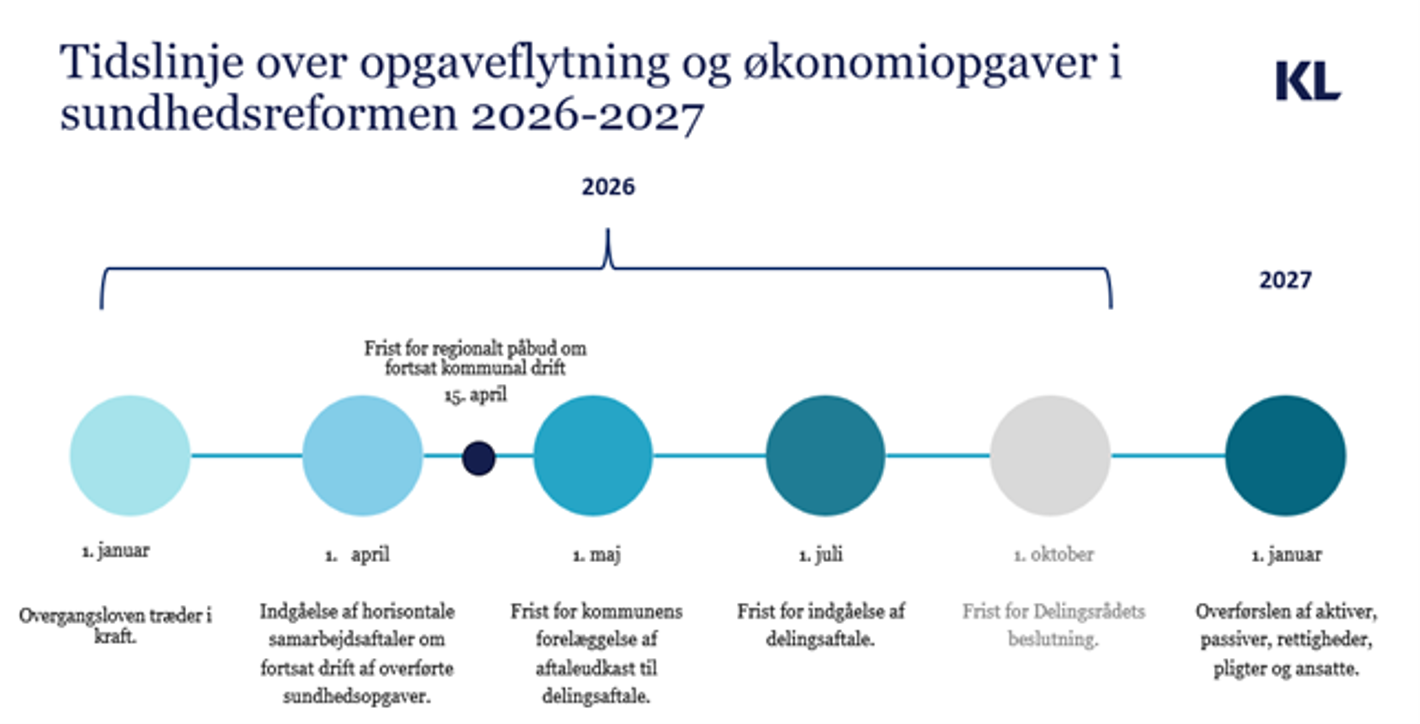 Tidslinje over opgaveflytning og økonomiopgaver i sundhedsreformen 2026-2027

KL

2026

2027

Frist for regionalt påbud om fortsat kommunal drift
15. april

1. januar

Overgangsloven træder i kraft.

1. april

Indgåelse af horisontale samarbejdsaftaler om fortsat drift af overførte sundhedsopgaver.

1. maj

Frist for kommunens forelæggelse af aftaleudkast til delingsaftale.

1. juli

Frist for indgåelse af delingsaftale.

1. oktober

Frist for Delingsrådets beslutning.

1. januar

Overførslen af aktiver, passiver, rettigheder, pligter og ansatte.